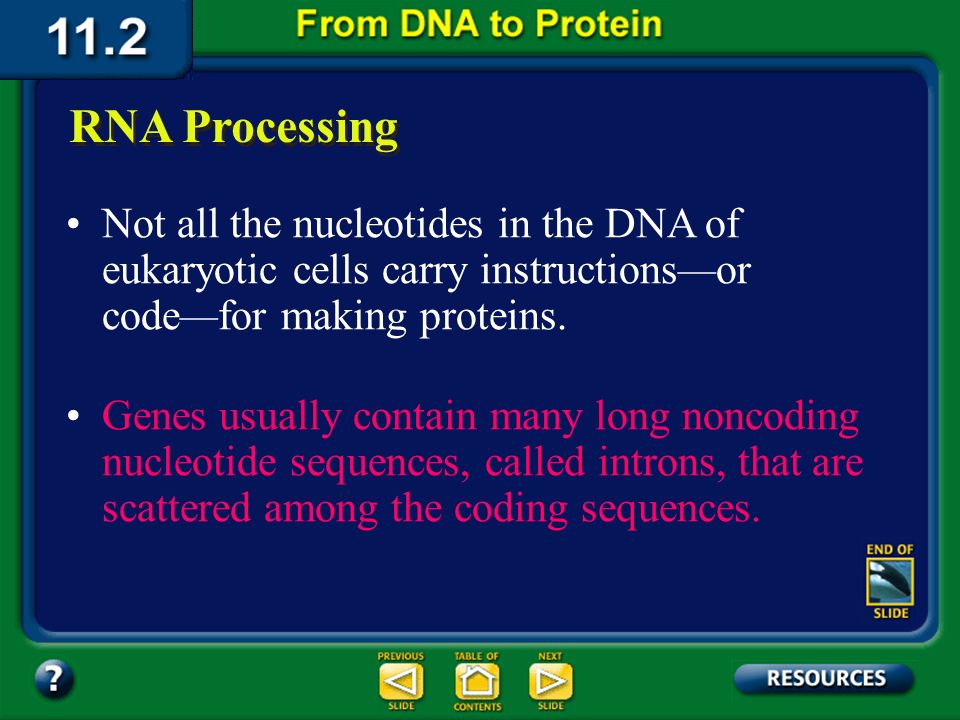 11.2

From DNA to Protein

RNA Processing

• Not all the nucleotides in the DNA of eukaryotic cells carry instructions—or code—for making proteins.

• Genes usually contain many long noncoding nucleotide sequences, called introns, that are scattered among the coding sequences.

END OF SLIDE

?

PREVIOUS SLIDE

TABLE OF CONTENTS

NEXT SLIDE

RESOURCES